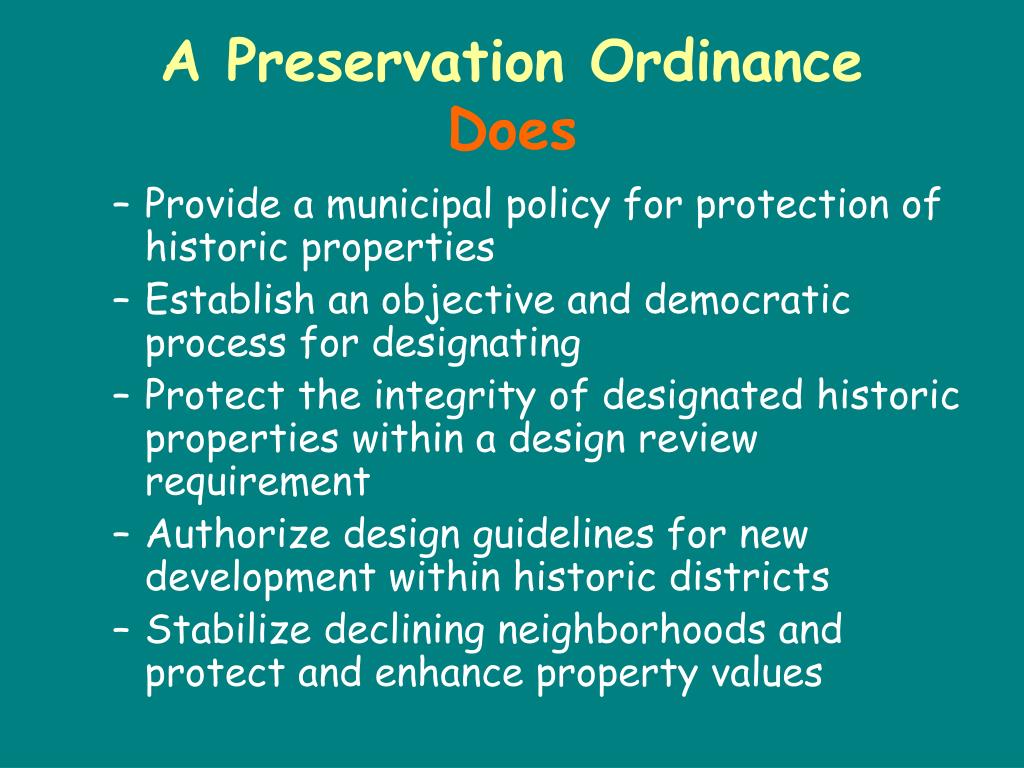 A Preservation Ordinance
Does

– Provide a municipal policy for protection of historic properties
– Establish an objective and democratic process for designating
– Protect the integrity of designated historic properties within a design review requirement
– Authorize design guidelines for new development within historic districts
– Stabilize declining neighborhoods and protect and enhance property values